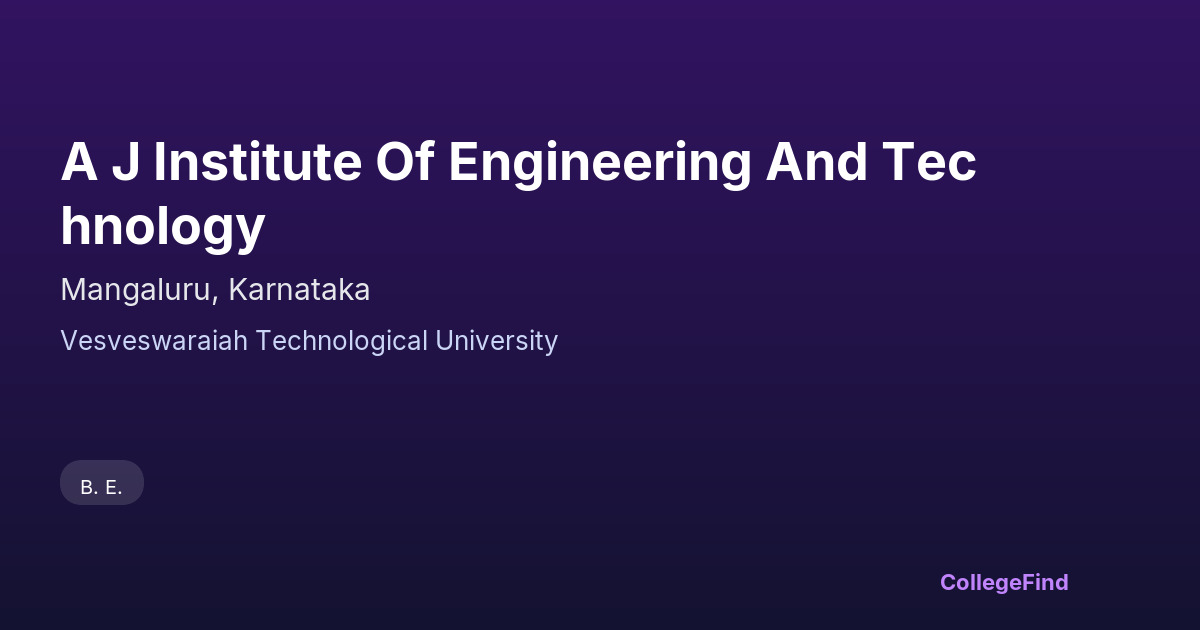 A J Institute Of Engineering And Tec hnology

Mangaluru, Karnataka

Vesveswaraiah Technological University

B. E.

CollegeFind